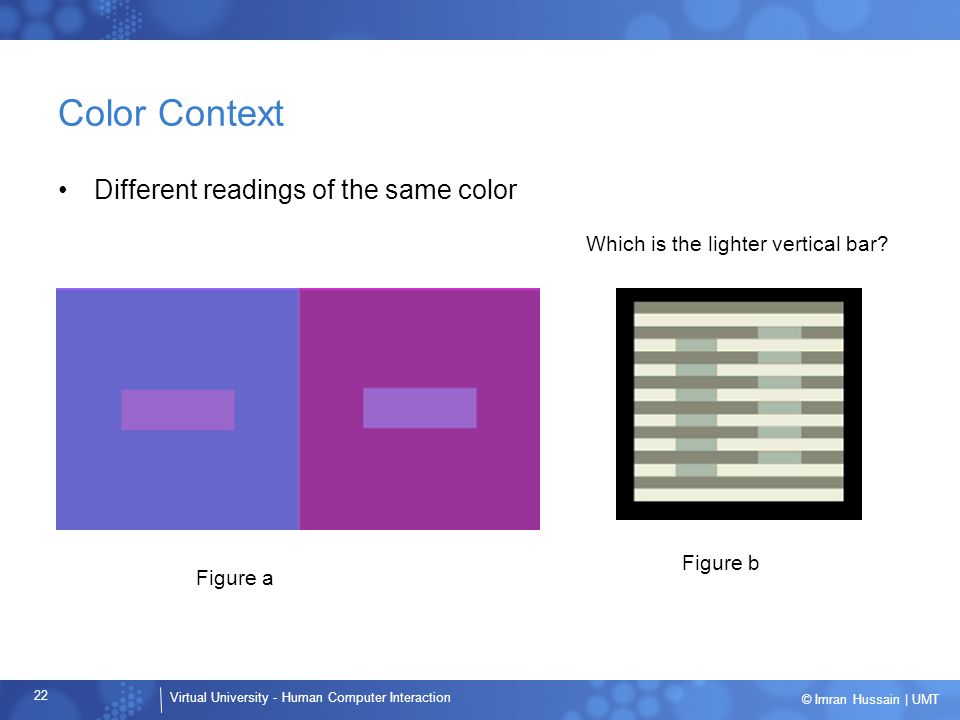 Color Context

• Different readings of the same color

Which is the lighter vertical bar?

Figure a

Figure b

22

Virtual University - Human Computer Interaction

© Imran Hussain | UMT